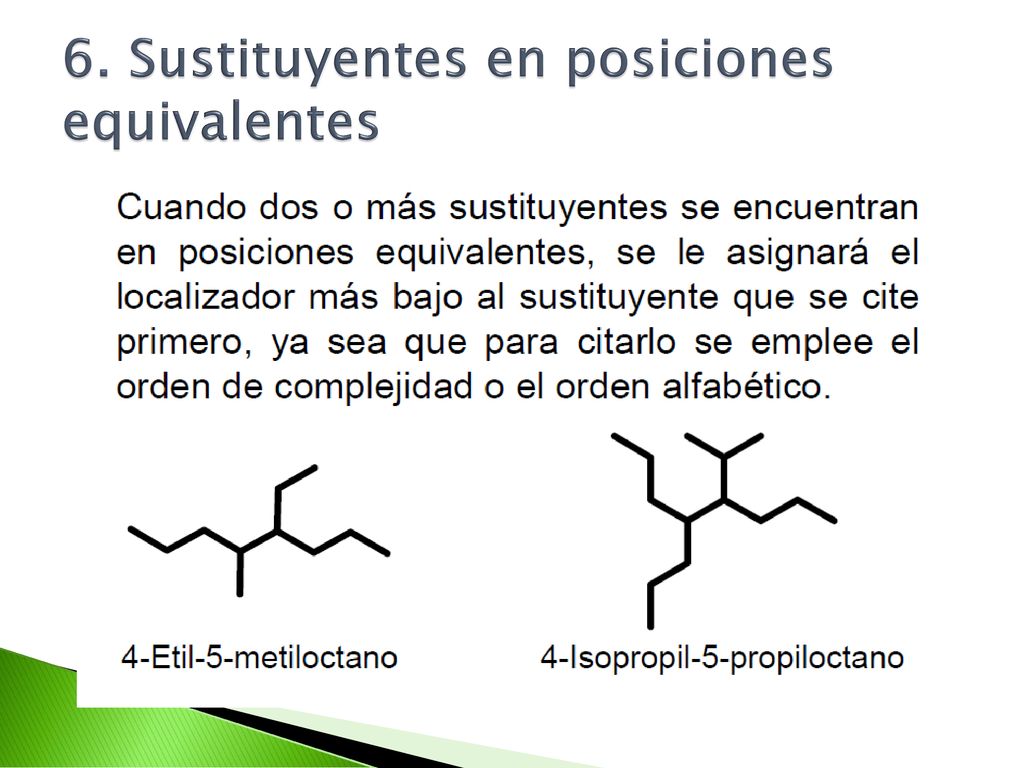 6. Sustituyentes en posiciones equivalentes

Cuando dos o más sustituyentes se encuentran en posiciones equivalentes, se le asignará el localizador más bajo al sustituyente que se cite primero, ya sea que para citarlo se emplee el orden de complejidad o el orden alfabético.

4-Etil-5-metiloctano

4-Isopropil-5-propiloctano